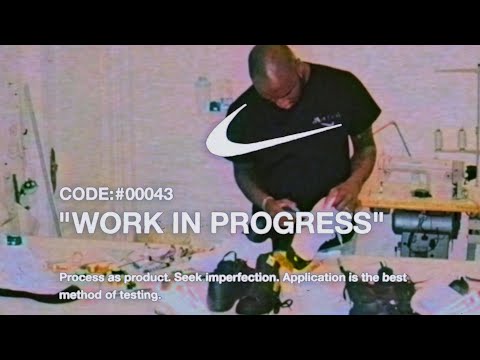 CODE:#00043
"WORK IN PROGRESS"

Process as product. Seek imperfection. Application is the best method of testing.